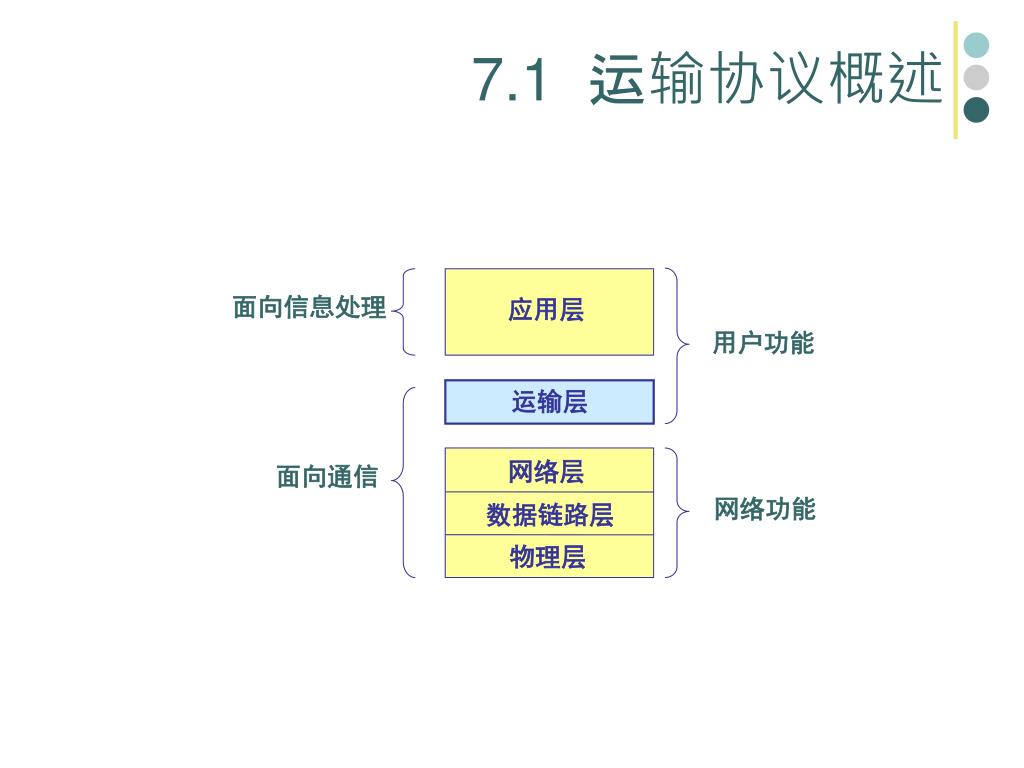 7.1 运输协议概述

面向信息处理

应用层

用户功能

运输层

面向通信

网络层

数据链路层

物理层

网络功能